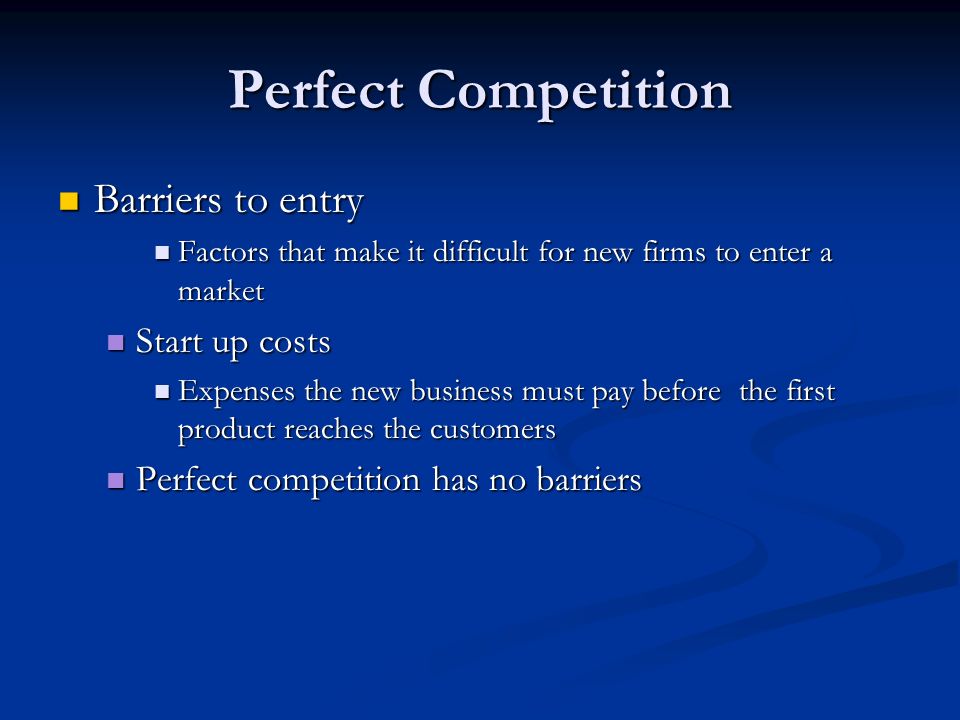 Perfect Competition

Barriers to entry

Factors that make it difficult for new firms to enter a market

Start up costs

Expenses the new business must pay before the first product reaches the customers

Perfect competition has no barriers